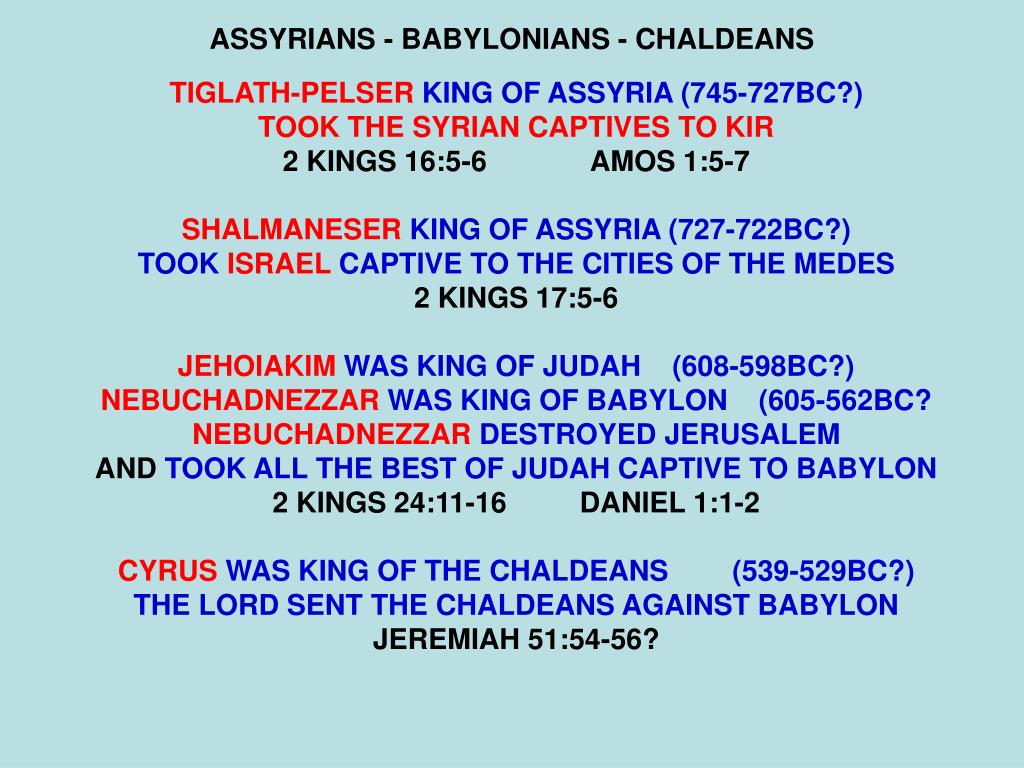 ASSYRIANS - BABYLONIANS - CHALDEANS

TIGLATH-PELSER KING OF ASSYRIA (745-727BC?)
TOOK THE SYRIAN CAPTIVES TO KIR
2 KINGS 16:5-6 AMOS 1:5-7

SHALMANESER KING OF ASSYRIA (727-722BC?)
TOOK ISRAEL CAPTIVE TO THE CITIES OF THE MEDES
2 KINGS 17:5-6

JEHOIAKIM WAS KING OF JUDAH (608-598BC?)
NEBUCHADNEZZAR WAS KING OF BABYLON (605-562BC?
NEBUCHADNEZZAR DESTROYED JERUSALEM
AND TOOK ALL THE BEST OF JUDAH CAPTIVE TO BABYLON
2 KINGS 24:11-16 DANIEL 1:1-2

CYRUS WAS KING OF THE CHALDEANS (539-529BC?)
THE LORD SENT THE CHALDEANS AGAINST BABYLON
JEREMIAH 51:54-56?